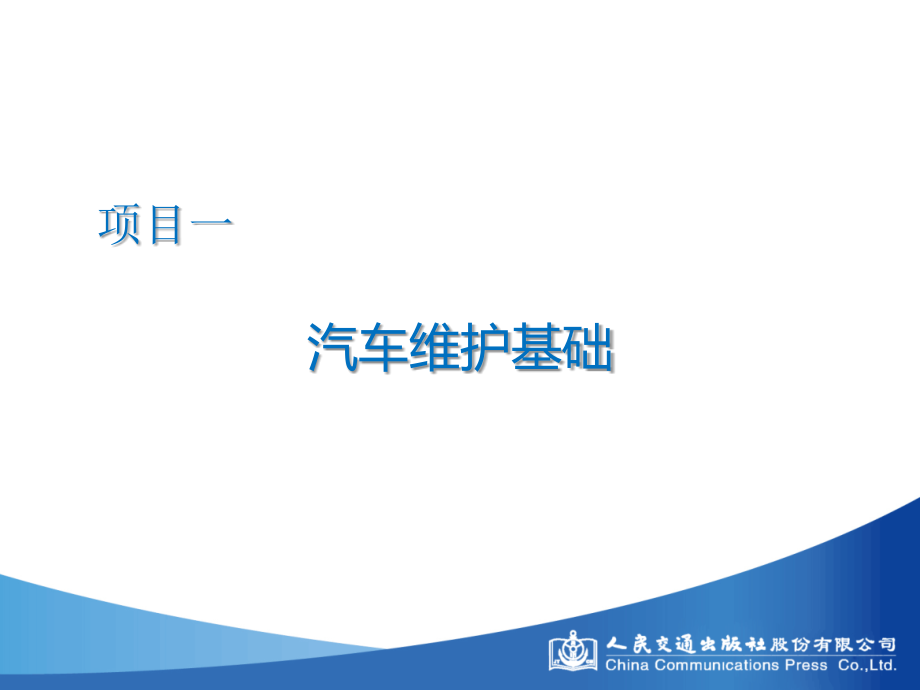 项目一

汽车维护基础

人民交通出版社股份有限公司
China Communications Press Co.,Ltd.